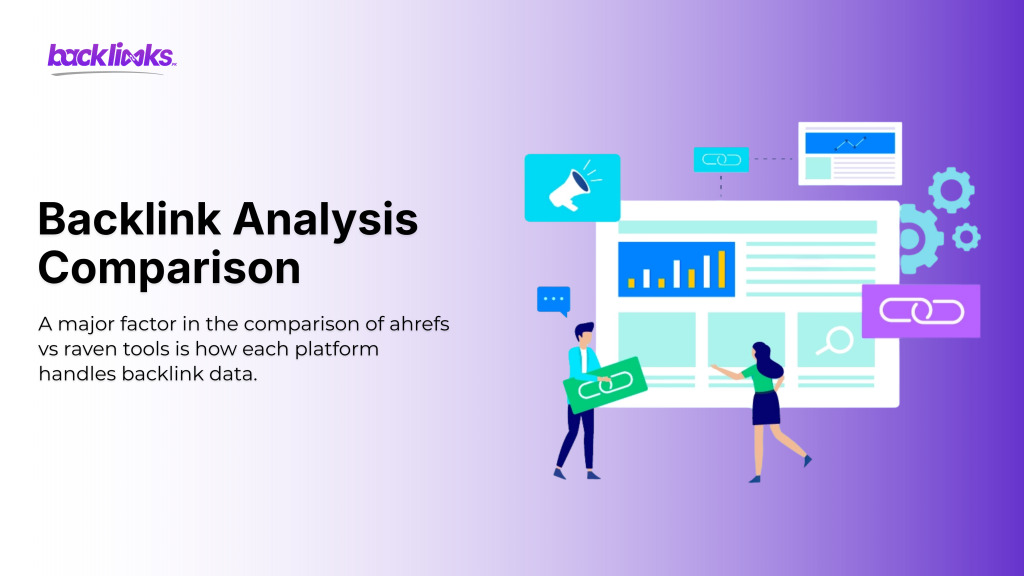 backlinks

Backlink Analysis Comparison

A major factor in the comparison of ahrefs vs raven tools is how each platform handles backlink data.